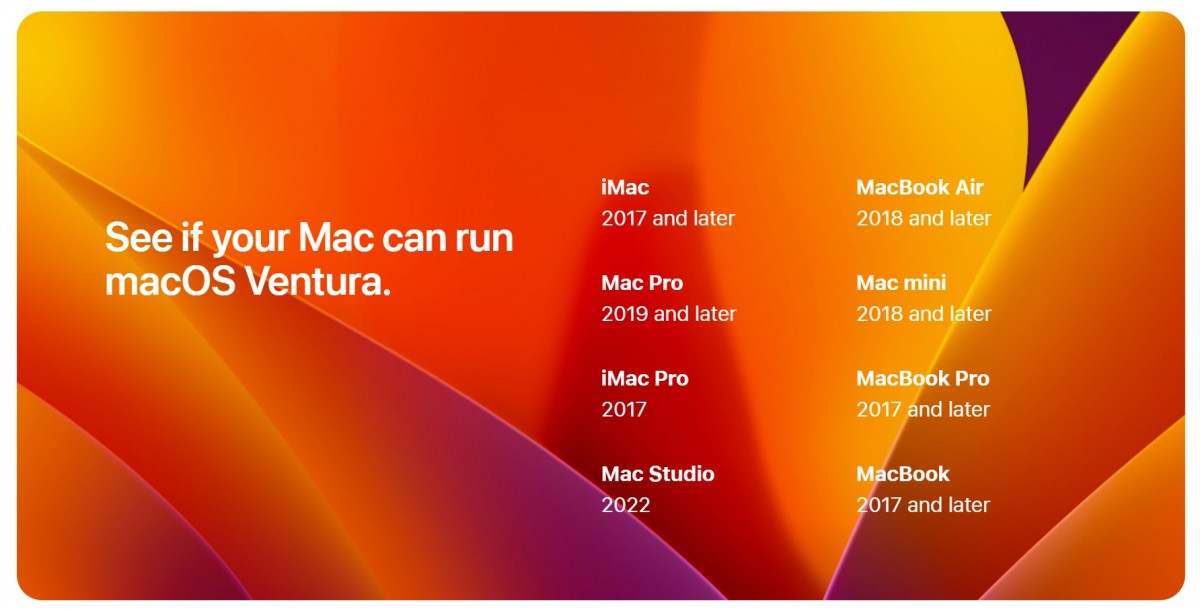 See if your Mac can run macOS Ventura.

iMac
2017 and later

Mac Pro
2019 and later

iMac Pro
2017

Mac Studio
2022

MacBook Air
2018 and later

Mac mini
2018 and later

MacBook Pro
2017 and later

MacBook
2017 and later